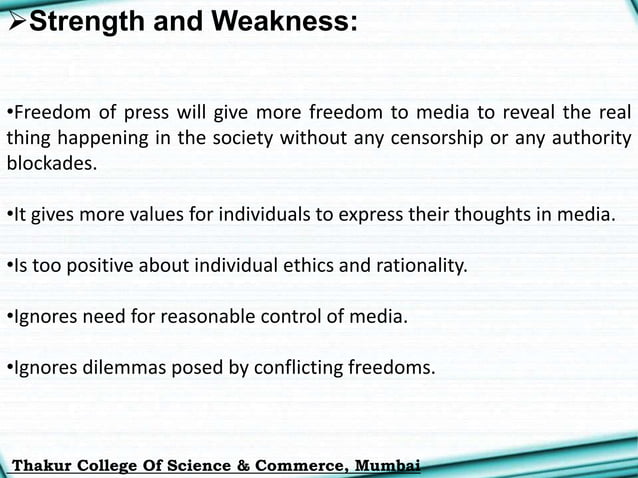 ➢Strength and Weakness:

•Freedom of press will give more freedom to media to reveal the real thing happening in the society without any censorship or any authority blockades.

•It gives more values for individuals to express their thoughts in media.

•Is too positive about individual ethics and rationality.

•Ignores need for reasonable control of media.

•Ignores dilemmas posed by conflicting freedoms.

Thakur College Of Science & Commerce, Mumbai